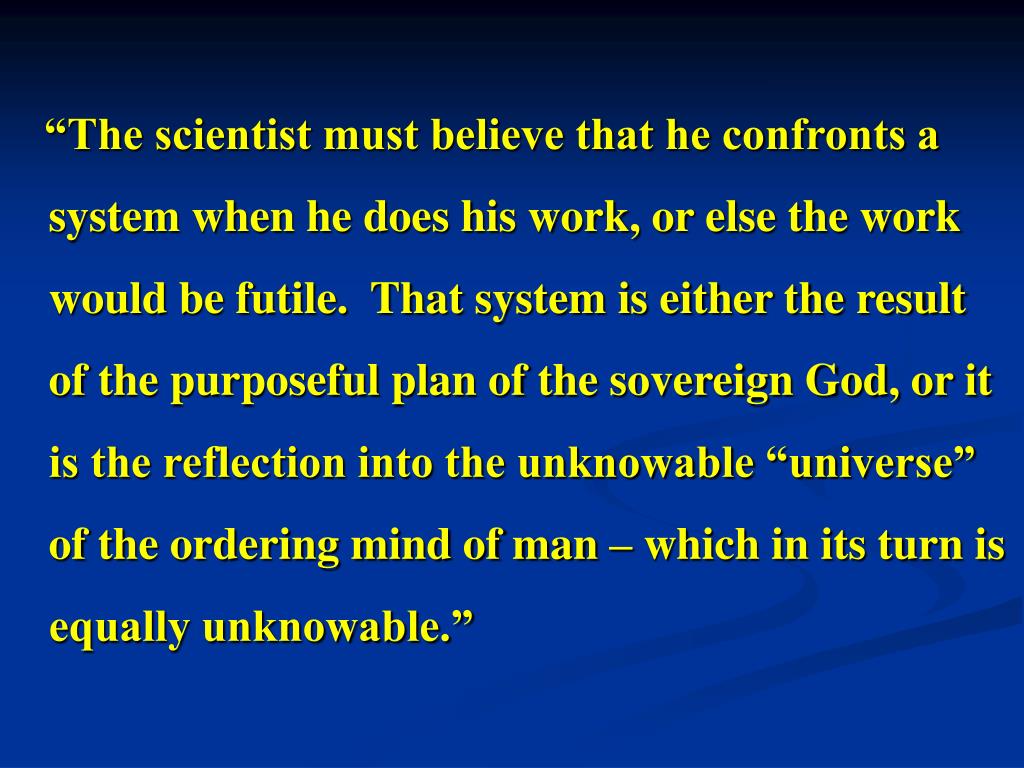 “The scientist must believe that he confronts a system when he does his work, or else the work would be futile.  That system is either the result of the purposeful plan of the sovereign God, or it is the reflection into the unknowable “universe” of the ordering mind of man – which in its turn is equally unknowable.”